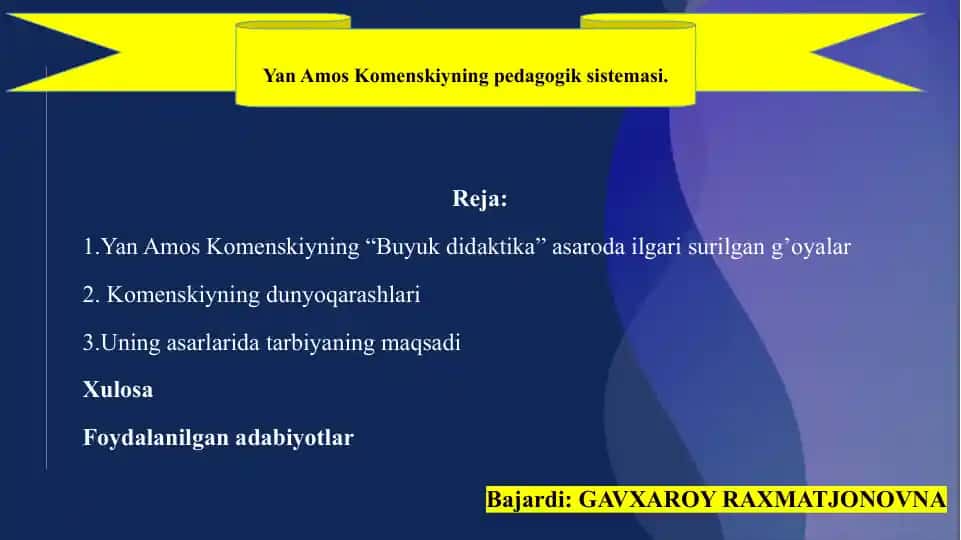 Yan Amos Komenskiyning pedagogik sistemasi.

Reja:

1.Yan Amos Komenskiyning “Buyuk didaktika” asaroda ilgari surilgan g’oyalar

2. Komenskiyning dunyoqarashlari

3.Uning asarlarida tarbiyaning maqsadi

Xulosa

Foydalanilgan adabiyotlar

Bajardi: GAVXAROY RAXMATJONOVNA